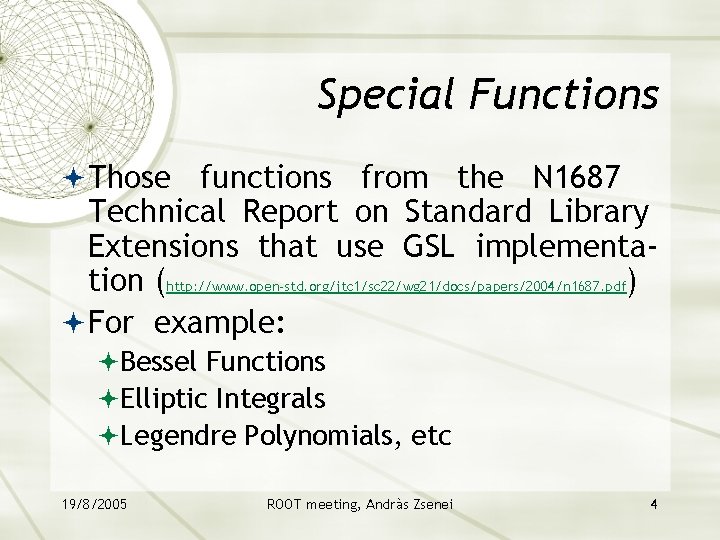 Special Functions

Those functions from the N1687 Technical Report on Standard Library Extensions that use GSL implementation (http://www.open-std.org/jtc1/sc22/wg21/docs/papers/2004/n1687.pdf)

For example:

Bessel Functions

Elliptic Integrals

Legendre Polynomials, etc

19/8/2005

ROOT meeting, Andràs Zsenei

4